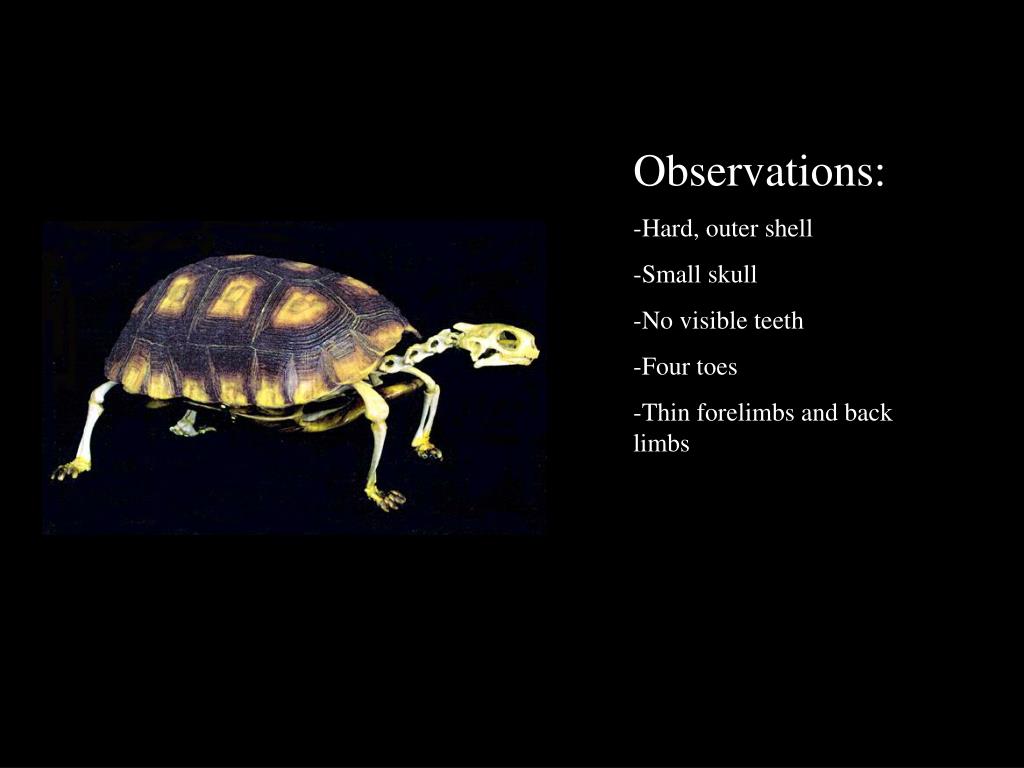 Observations:

-Hard, outer shell

-Small skull

-No visible teeth

-Four toes

-Thin forelimbs and back limbs